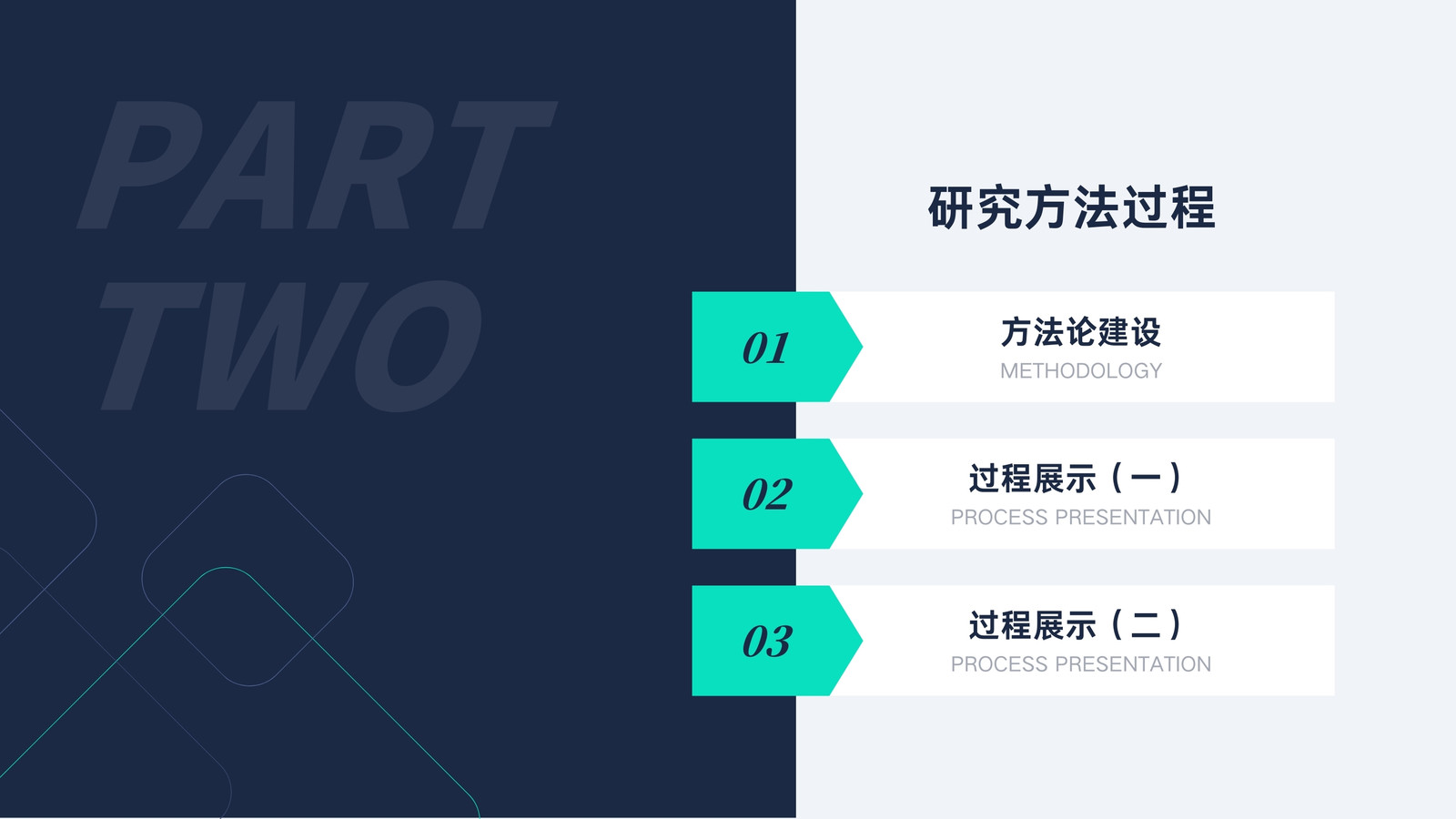 PART TWO

研究方法过程

01
方法论建设
METHODOLOGY

02
过程展示（一）
PROCESS PRESENTATION

03
过程展示（二）
PROCESS PRESENTATION